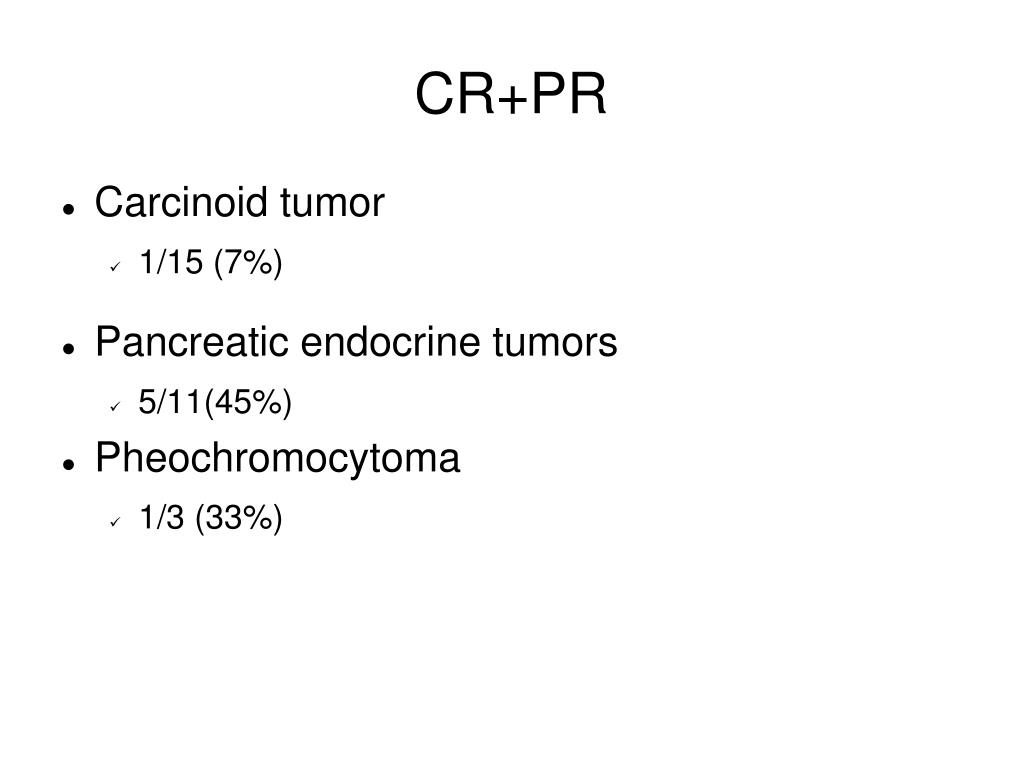 CR+PR

- Carcinoid tumor
  - 1/15 (7%)
- Pancreatic endocrine tumors
  - 5/11(45%)
- Pheochromocytoma
  - 1/3 (33%)